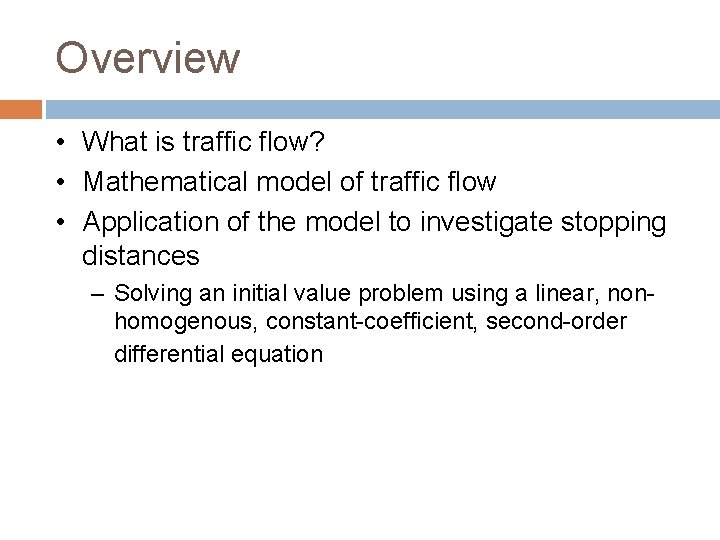 Overview

• What is traffic flow?
• Mathematical model of traffic flow
• Application of the model to investigate stopping distances
– Solving an initial value problem using a linear, non-homogenous, constant-coefficient, second-order differential equation